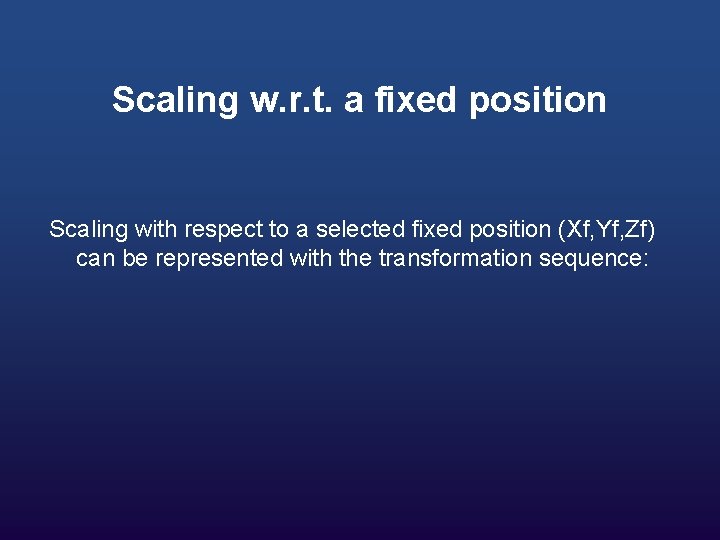 Scaling w.r.t. a fixed position

Scaling with respect to a selected fixed position (Xf,Yf,Zf) can be represented with the transformation sequence: